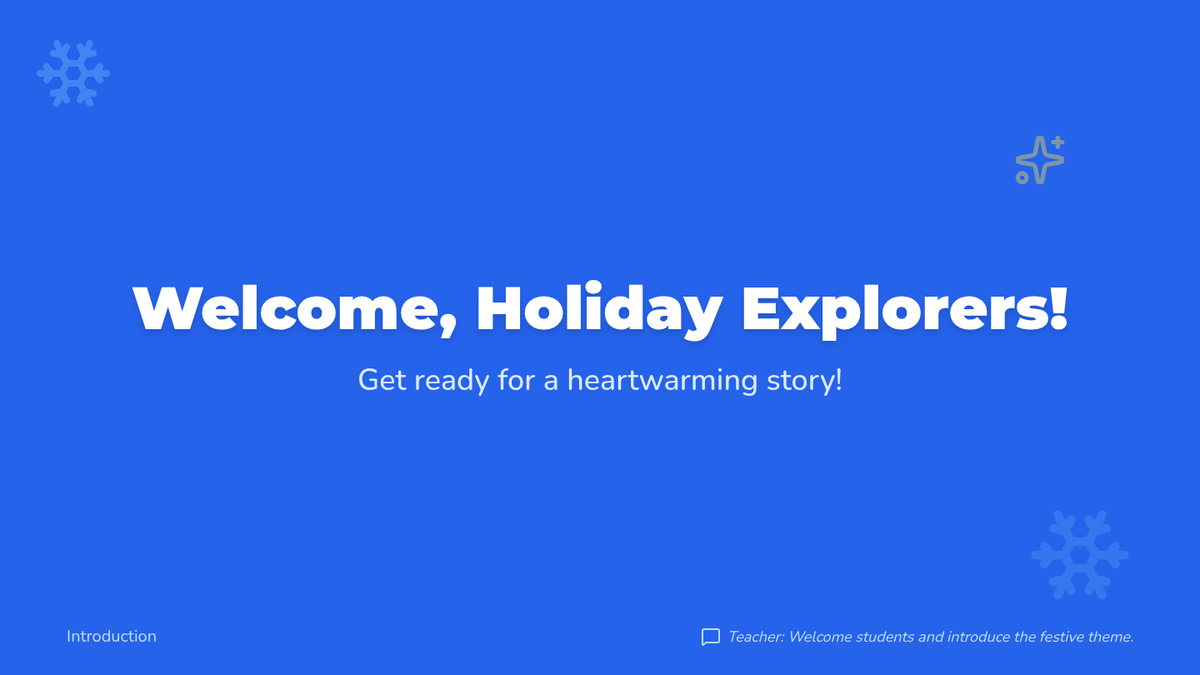 Welcome, Holiday Explorers!

Get ready for a heartwarming story!

Introduction

Teacher: Welcome students and introduce the festive theme.